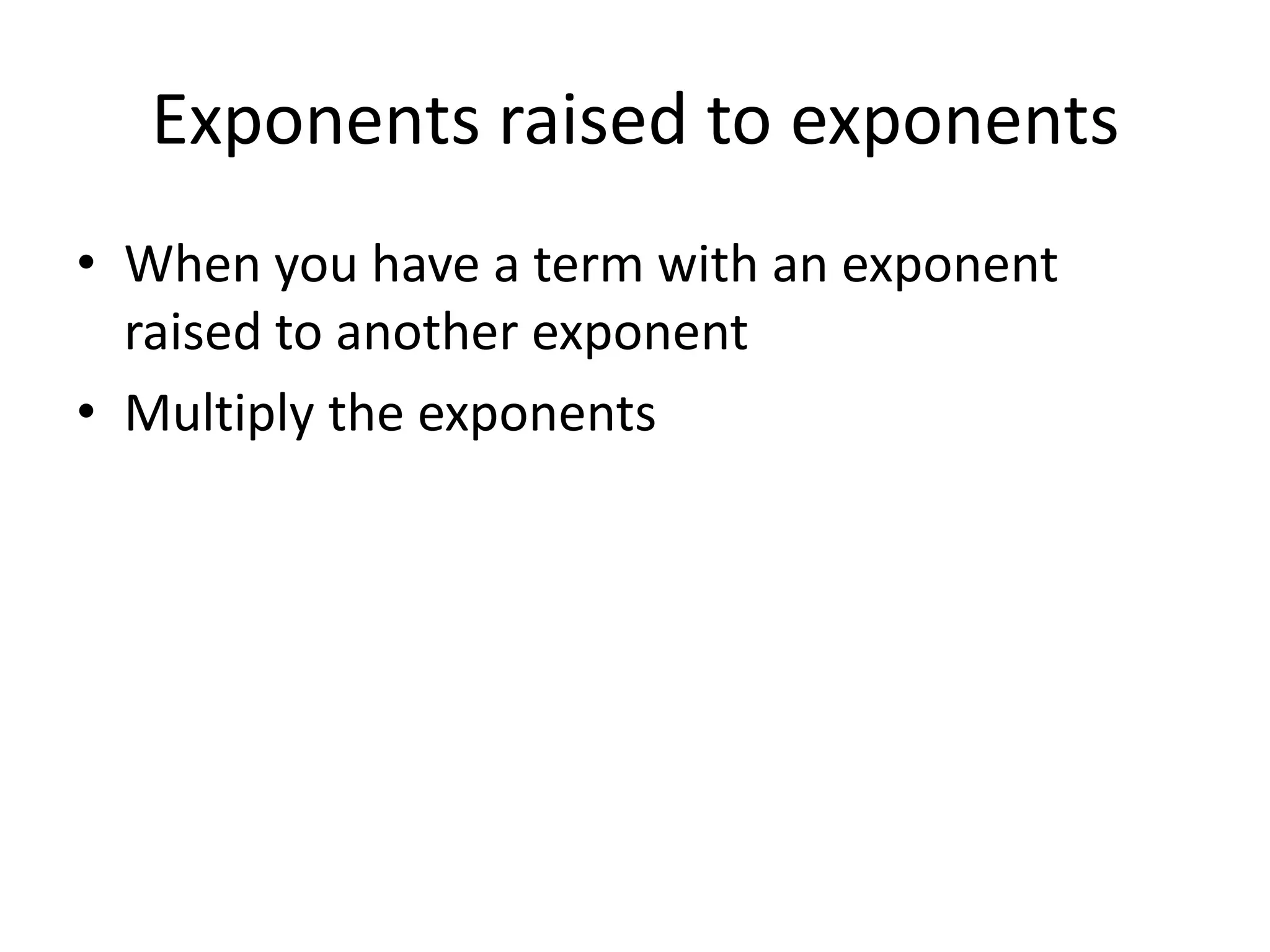 Exponents raised to exponents

• When you have a term with an exponent raised to another exponent
• Multiply the exponents